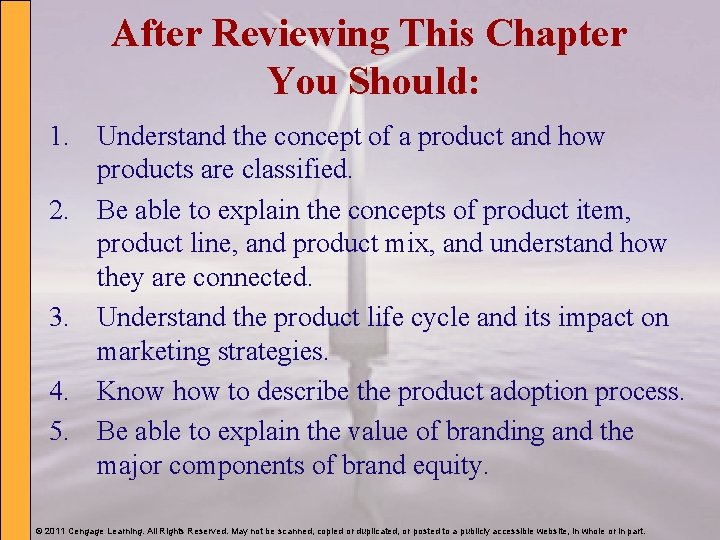 After Reviewing This Chapter You Should:

1. Understand the concept of a product and how products are classified.
2. Be able to explain the concepts of product item, product line, and product mix, and understand how they are connected.
3. Understand the product life cycle and its impact on marketing strategies.
4. Know how to describe the product adoption process.
5. Be able to explain the value of branding and the major components of brand equity.

© 2011 Cengage Learning. All Rights Reserved. May not be scanned, copied or duplicated, or posted to a publicly accessible website, in whole or in part.